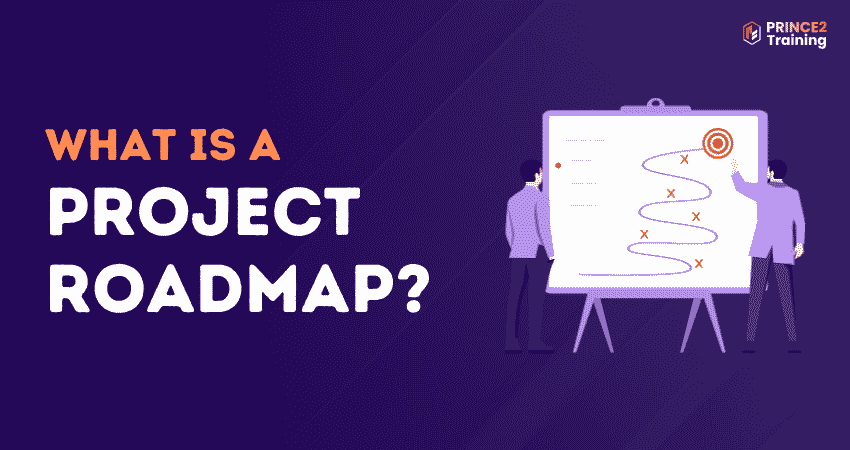 PRINCE2 Training

WHAT IS A PROJECT ROADMAP?